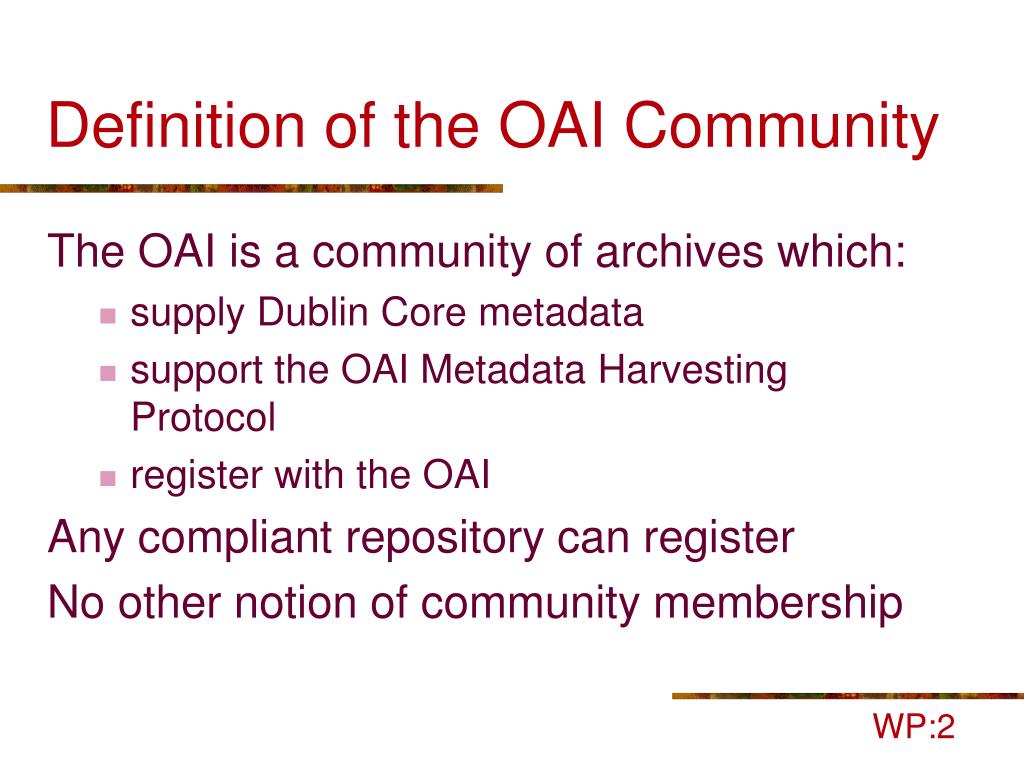 Definition of the OAI Community

The OAI is a community of archives which:

- supply Dublin Core metadata
- support the OAI Metadata Harvesting Protocol
- register with the OAI

Any compliant repository can register

No other notion of community membership

WP:2